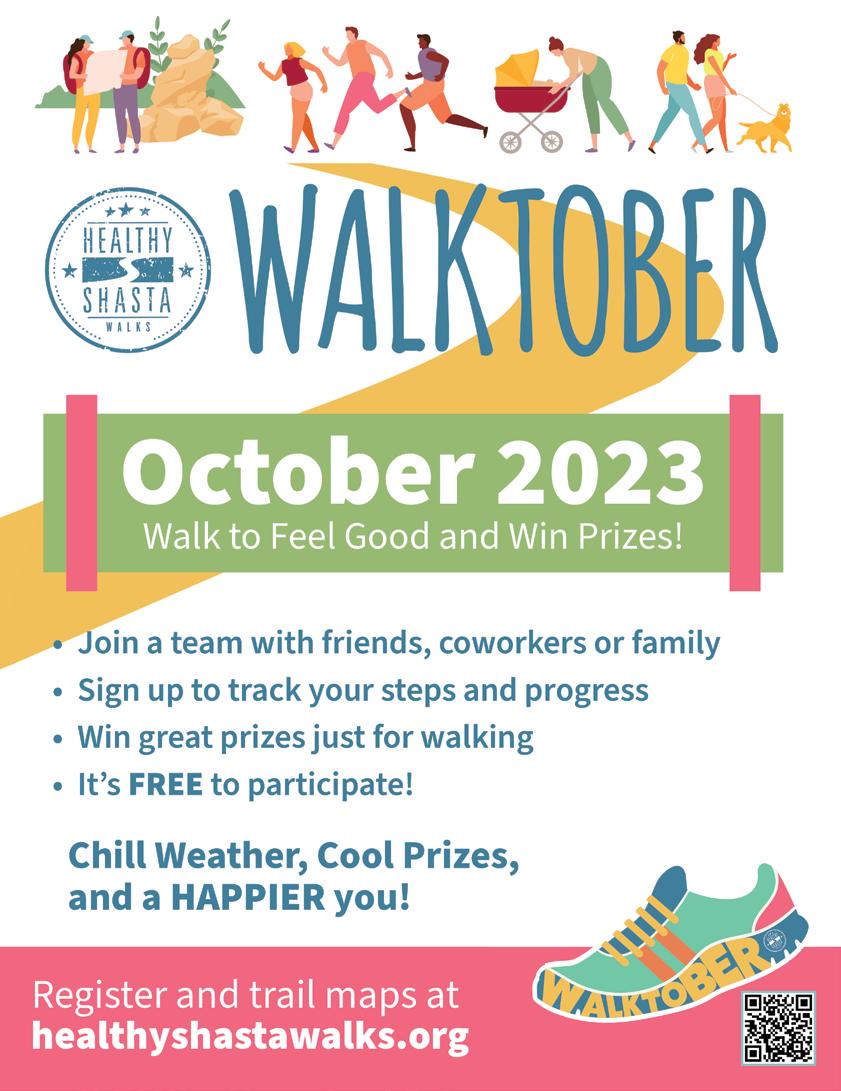 HEALTHY
SHASTA
WALKS

WALKTOBER

October 2023
Walk to Feel Good and Win Prizes!

• Join a team with friends, coworkers or family
• Sign up to track your steps and progress
• Win great prizes just for walking
• It's FREE to participate!

Chill Weather, Cool Prizes, and a HAPPIER you!

WALKTOBER

Register and trail maps at
healthyshastawalks.org